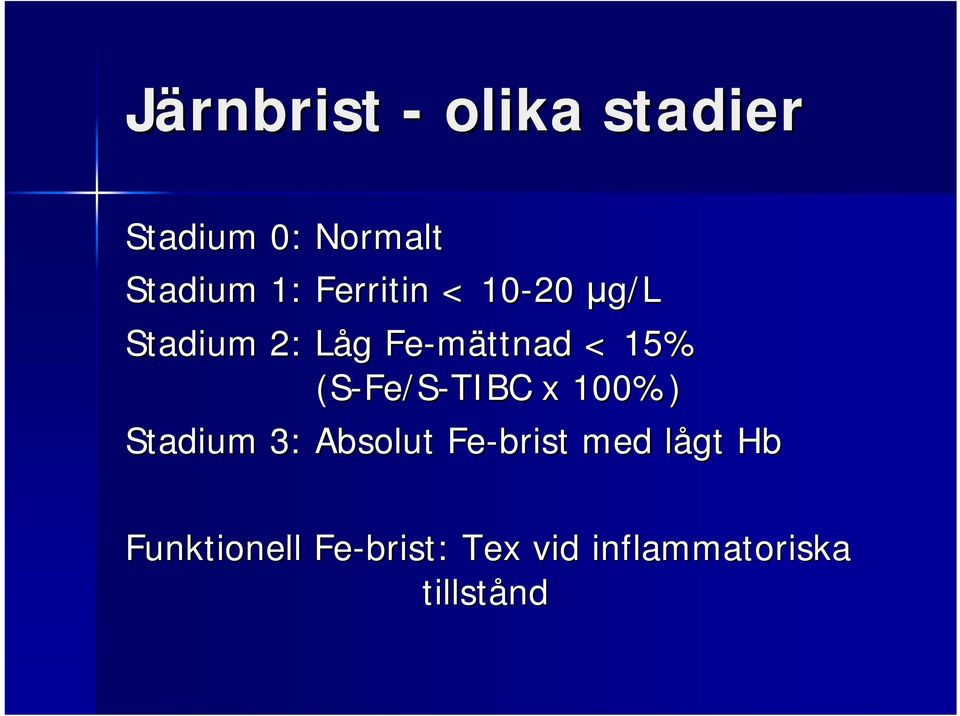 Järnbrist - olika stadier

Stadium 0: Normalt

Stadium 1: Ferritin < 10-20 µg/L

Stadium 2: Låg Fe-mättnad < 15% (S-Fe/S-TIBC x 100%)

Stadium 3: Absolut Fe-brist med lågt Hb

Funktionell Fe-brist: Tex vid inflammatoriska tillstånd